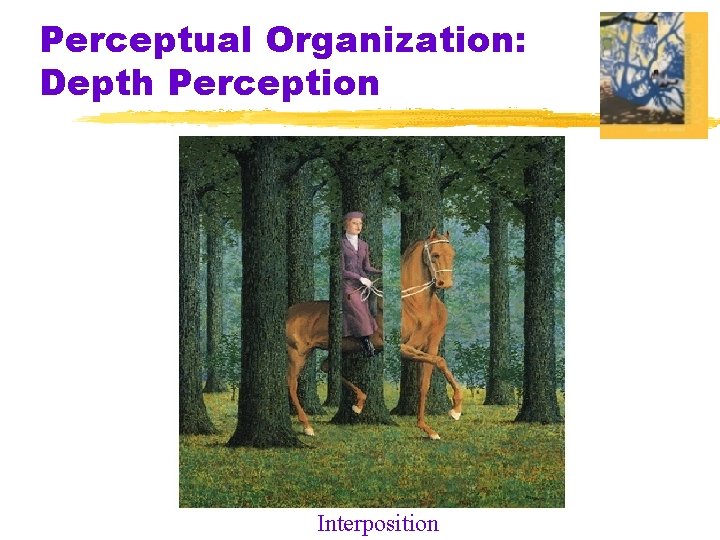 Perceptual Organization: Depth Perception

Interposition